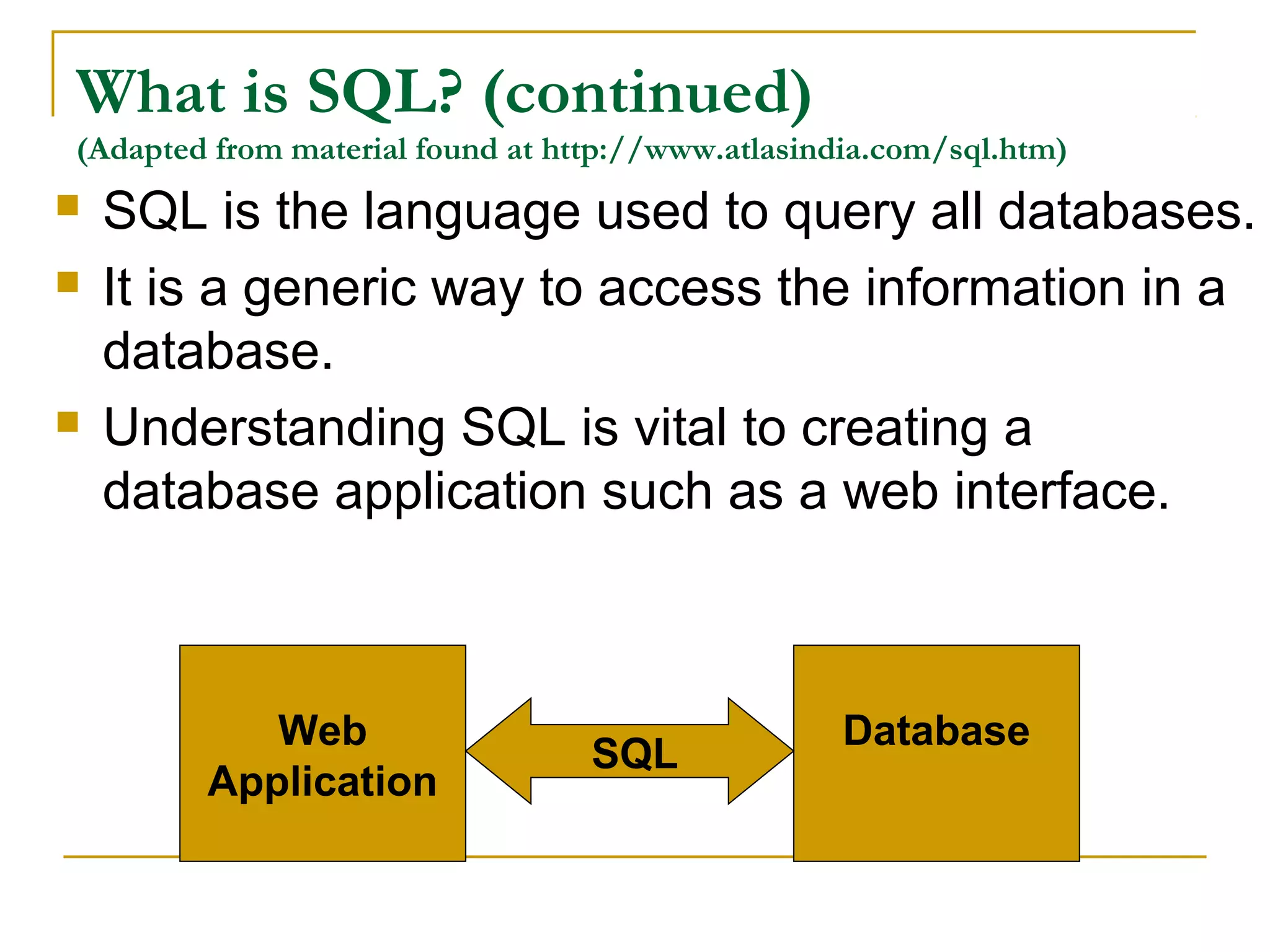 What is SQL? (continued)
(Adapted from material found at http://www.atlasindia.com/sql.htm)

SQL is the language used to query all databases.

It is a generic way to access the information in a database.

Understanding SQL is vital to creating a database application such as a web interface.

Web Application

SQL

Database